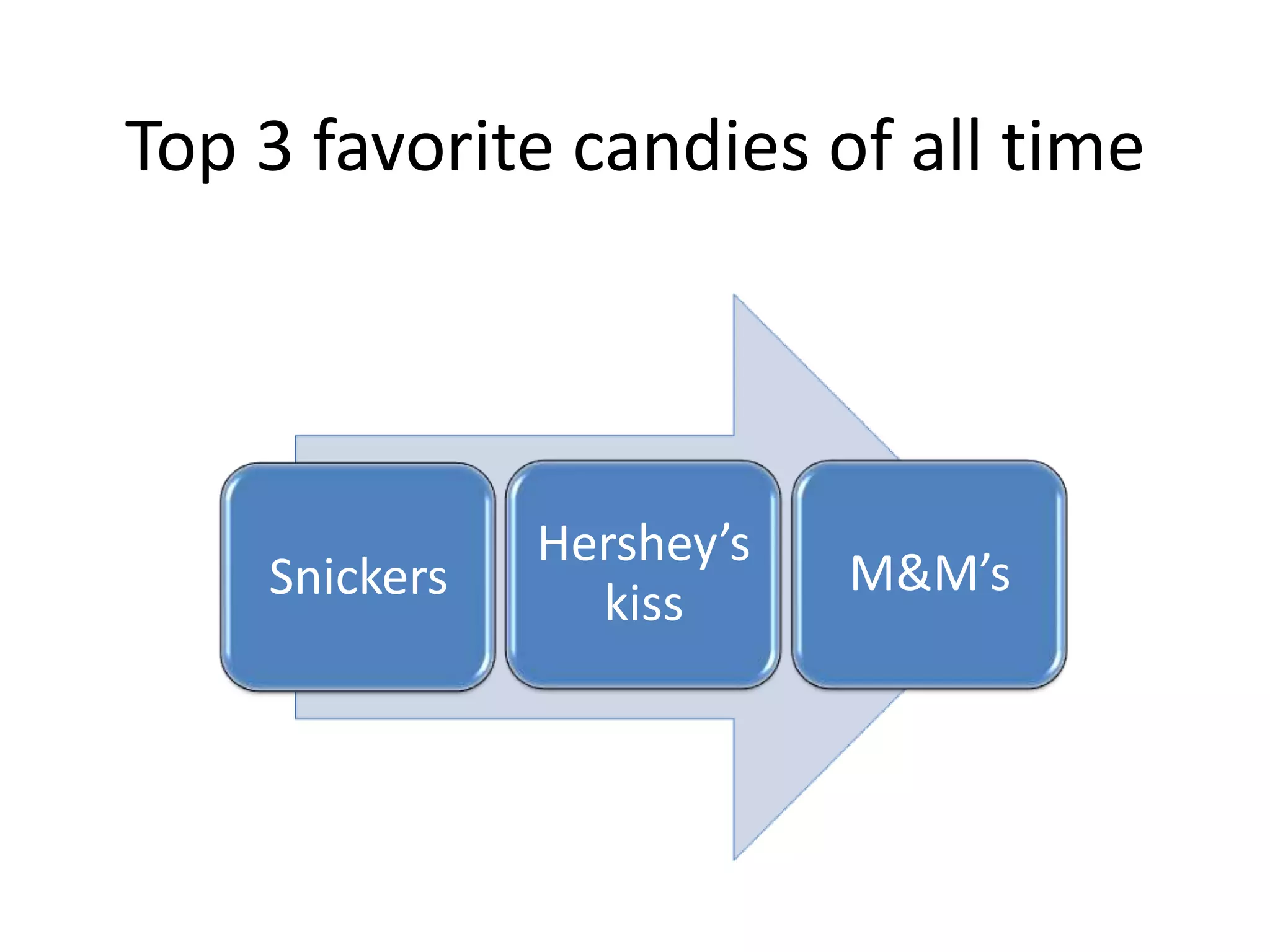 Top 3 favorite candies of all time

Snickers

Hershey’s kiss

M&M’s